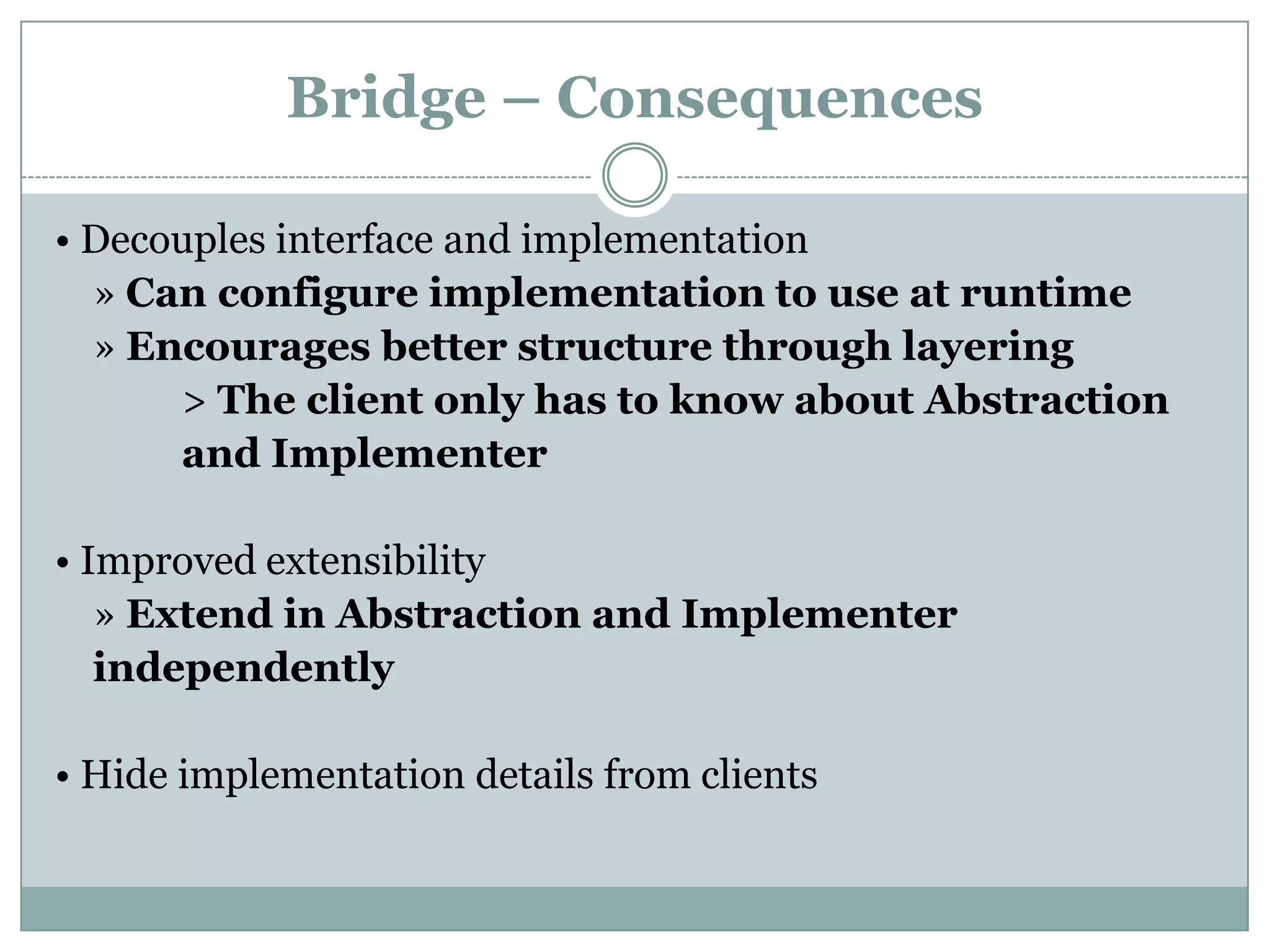 Bridge – Consequences

• Decouples interface and implementation
» Can configure implementation to use at runtime
» Encourages better structure through layering
> The client only has to know about Abstraction and Implementer

• Improved extensibility
» Extend in Abstraction and Implementer independently

• Hide implementation details from clients